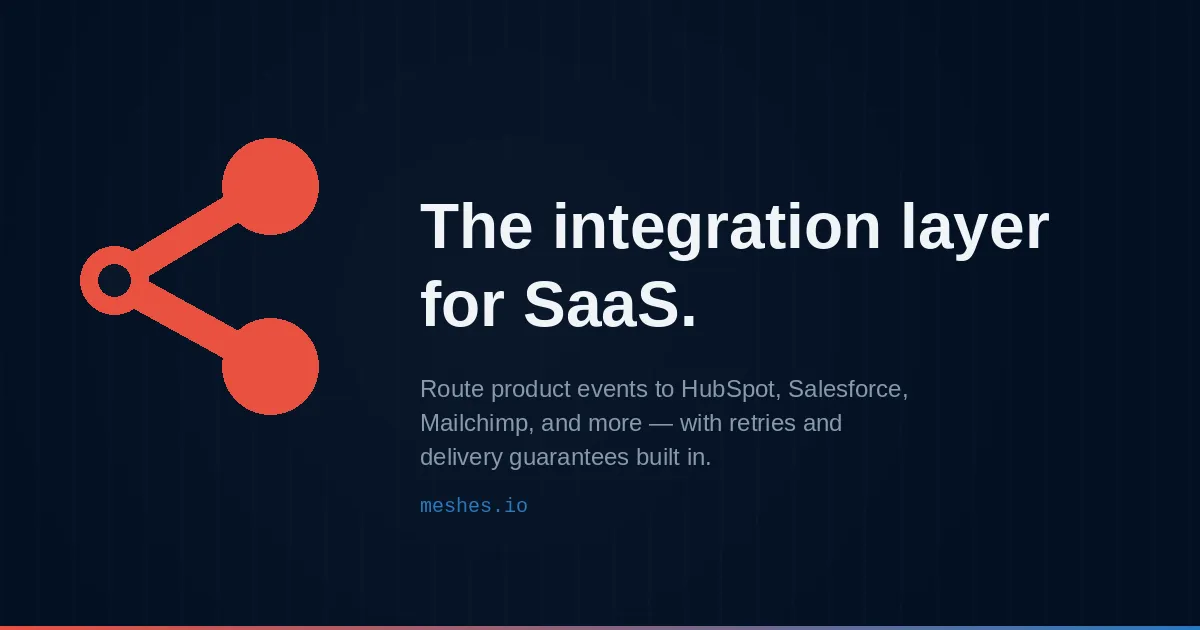 The integration layer for SaaS.

Route product events to HubSpot, Salesforce, Mailchimp, and more — with retries and delivery guarantees built in.

meshes.io